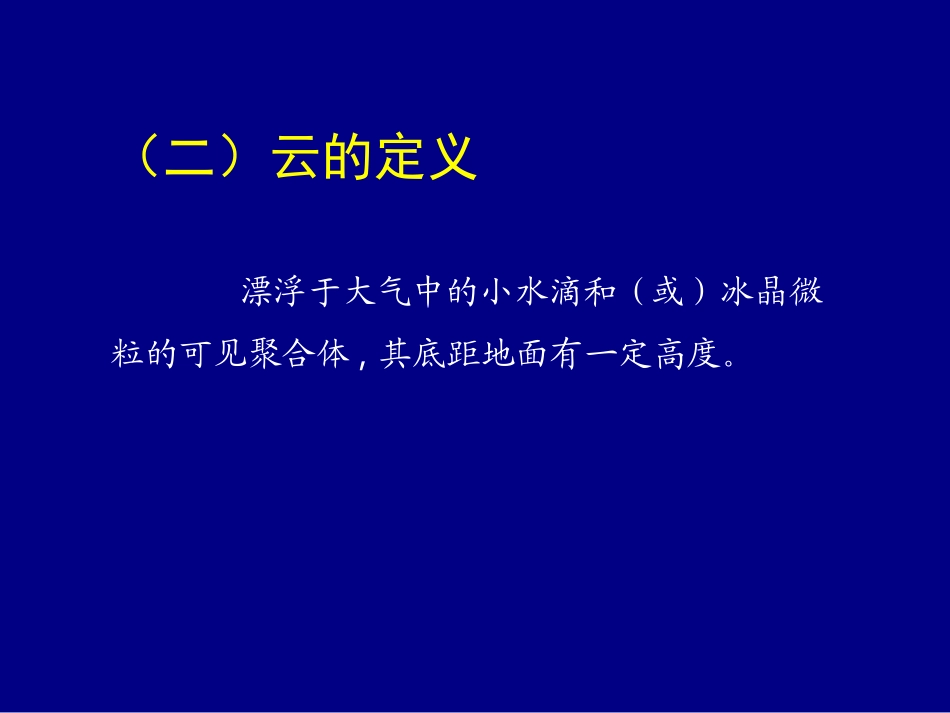 （二）云的定义

漂浮于大气中的小水滴和（或）冰晶微粒的可见聚合体，其底距地面有一定高度。